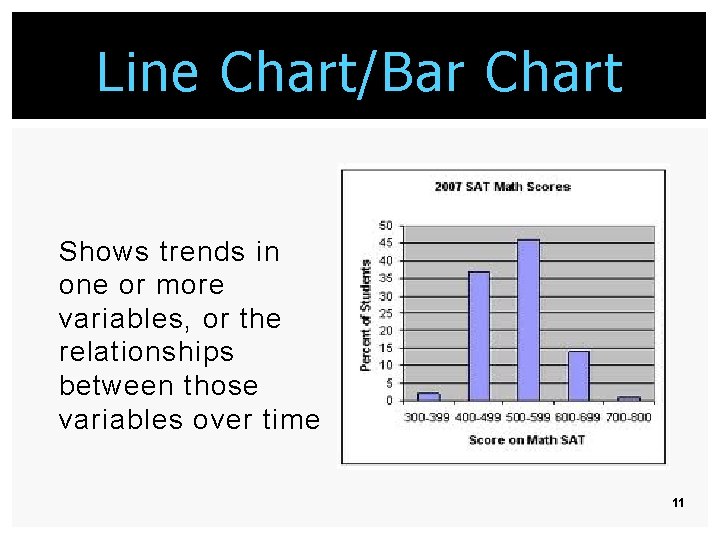 Line Chart/Bar Chart

Shows trends in one or more variables, or the relationships between those variables over time

2007 SAT Math Scores

Percent of Students

50
45
40
35
30
25
20
15
10
5
0

300-399 400-499 500-599 600-699 700-800

Score on Math SAT

11